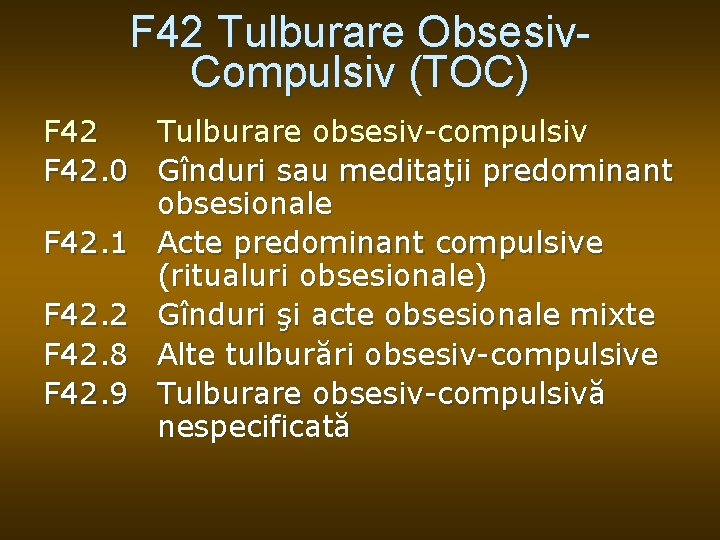 F42 Tulburare Obsesiv-Compulsiv (TOC)

F42 Tulburare obsesiv-compulsiv
F42.0 Gînduri sau meditaţii predominant obsesionale
F42.1 Acte predominant compulsive (ritualuri obsesionale)
F42.2 Gînduri şi acte obsesionale mixte
F42.8 Alte tulburări obsesiv-compulsive
F42.9 Tulburare obsesiv-compulsivă nespecificată